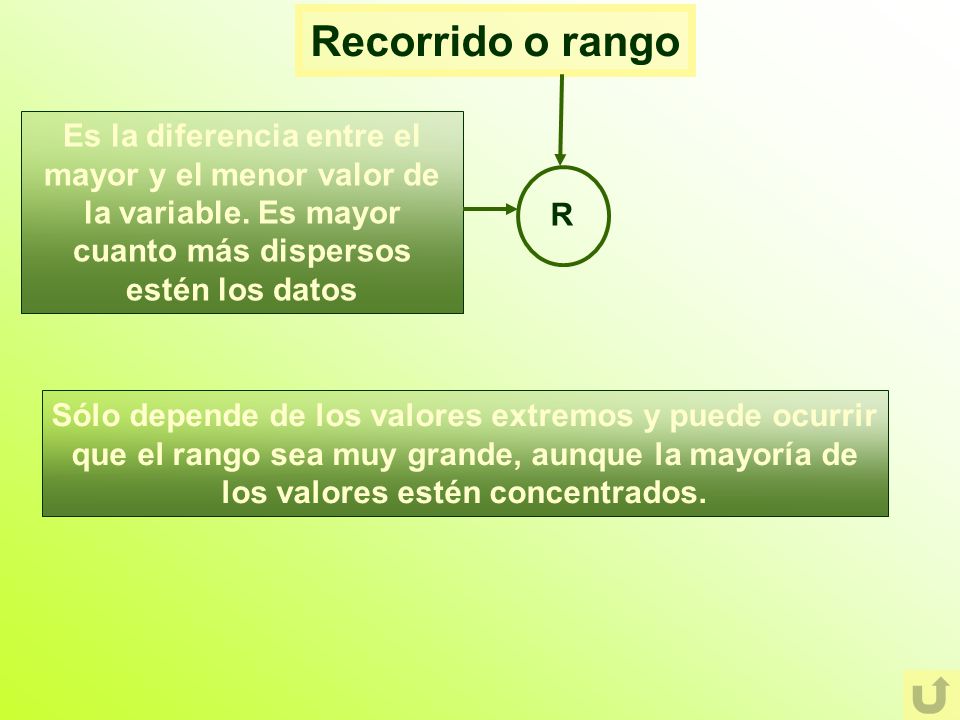 Recorrido o rango

Es la diferencia entre el mayor y el menor valor de la variable. Es mayor cuanto más dispersos estén los datos

R

Sólo depende de los valores extremos y puede ocurrir que el rango sea muy grande, aunque la mayoría de los valores estén concentrados.